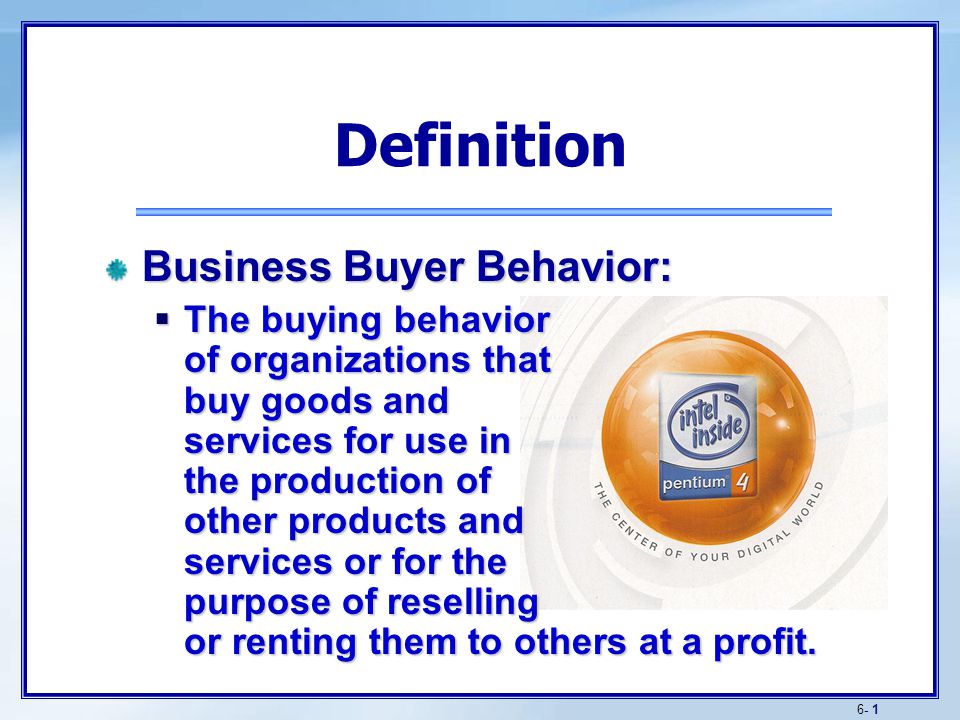 Definition

Business Buyer Behavior:

The buying behavior of organizations that buy goods and services for use in the production of other products and services or for the purpose of reselling or renting them to others at a profit.

intel inside

pentium 4

THE CENTER OF YOUR DIGITAL WORLD

6- 1